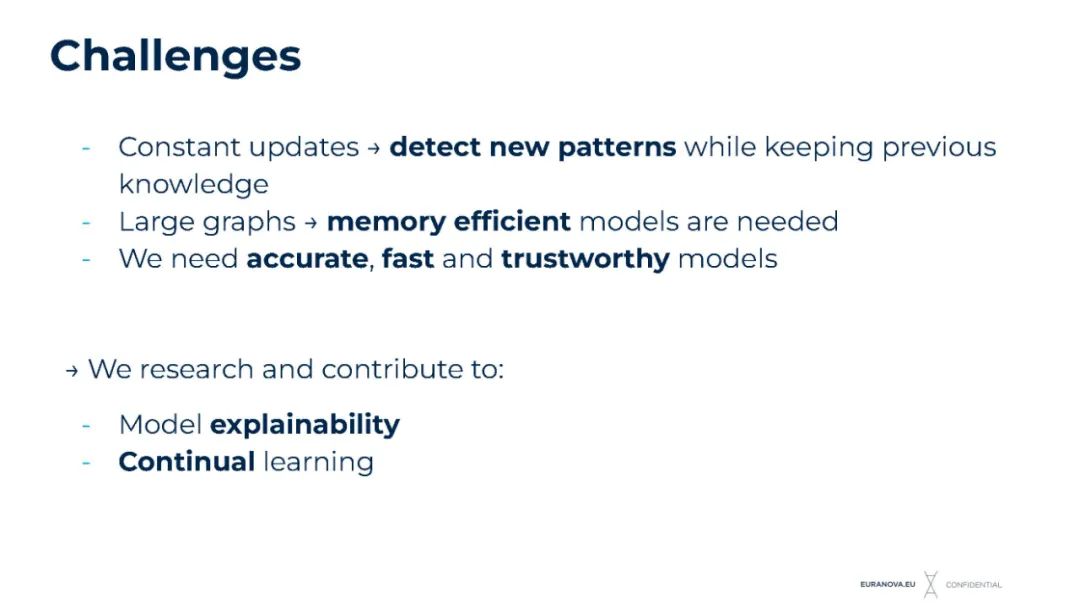 Challenges

- Constant updates → detect new patterns while keeping previous knowledge
- Large graphs → memory efficient models are needed
- We need accurate, fast and trustworthy models

→ We research and contribute to:

- Model explainability
- Continual learning

EURANOVA.EU CONFIDENTIAL